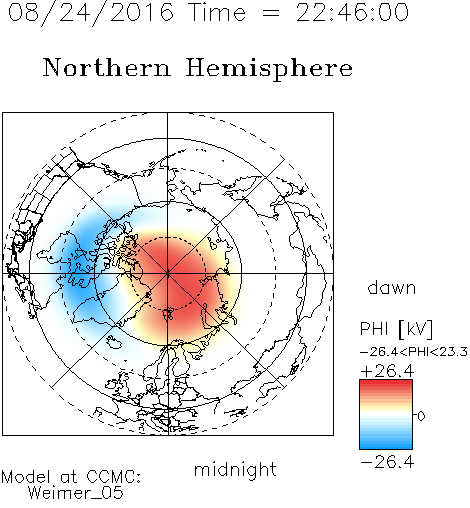 08/24/2016 Time = 22:46:00

Northern Hemisphere

dawn

PHI [kV]
−26.4<PHI<23.3
+26.4
0
−26.4

midnight

Model at CCMC:
Weimer_05